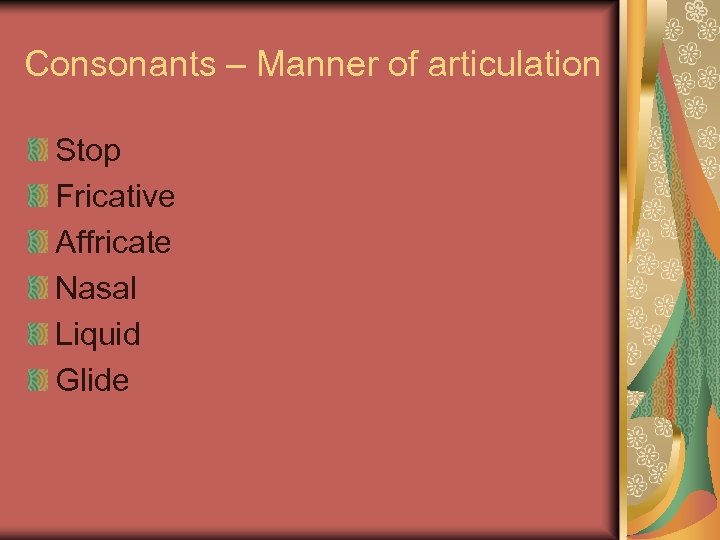 Consonants – Manner of articulation

Stop
Fricative
Affricate
Nasal
Liquid
Glide